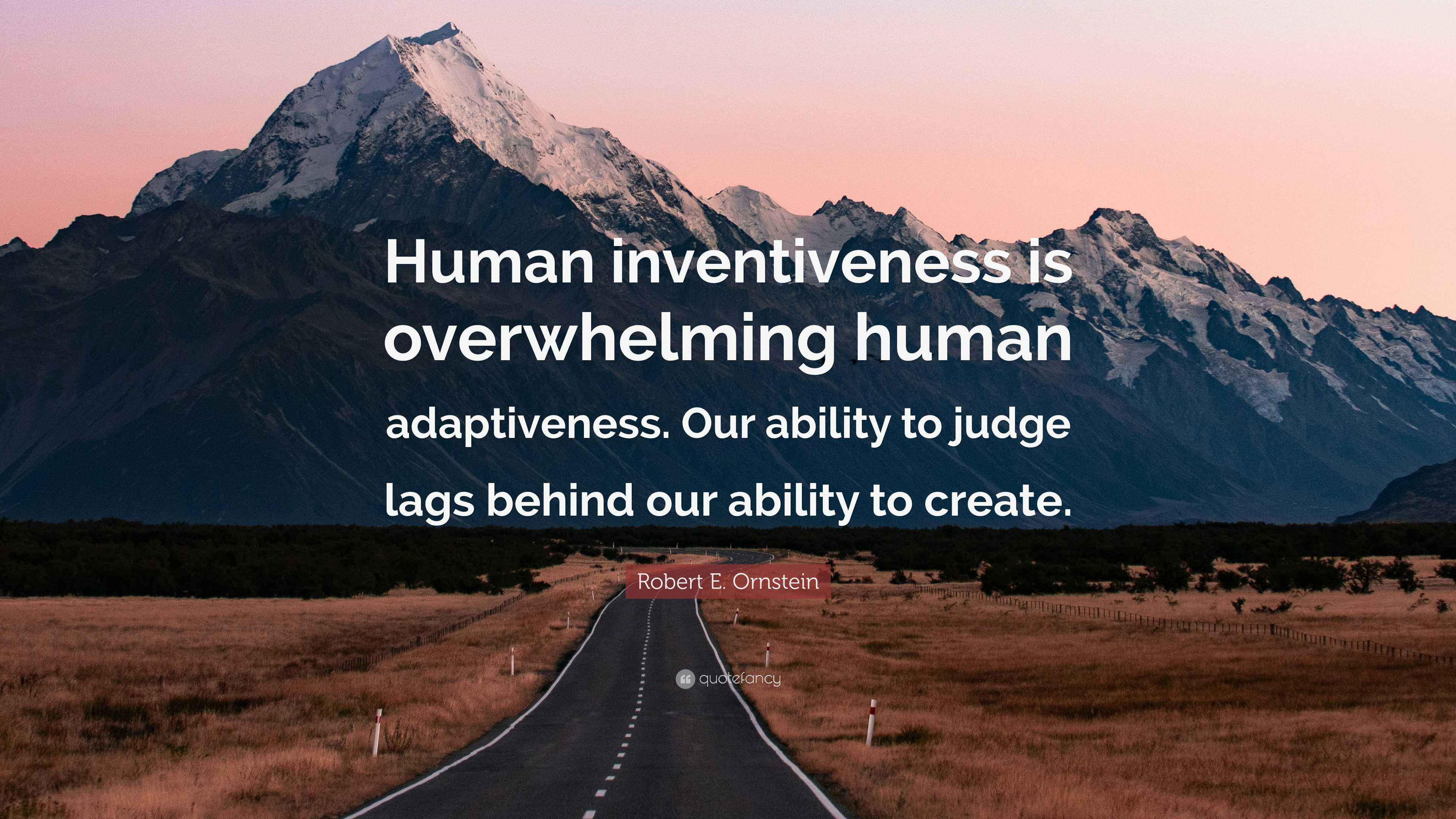 Human inventiveness is overwhelming human adaptiveness. Our ability to judge lags behind our ability to create.

Robert E. Ornstein

quotefancy